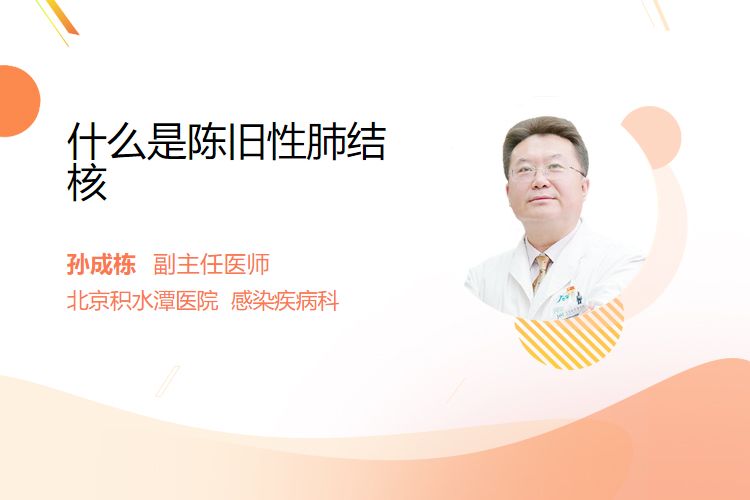 什么是陈旧性肺结核

孙成栋 副主任医师
北京积水潭医院 感染疾病科